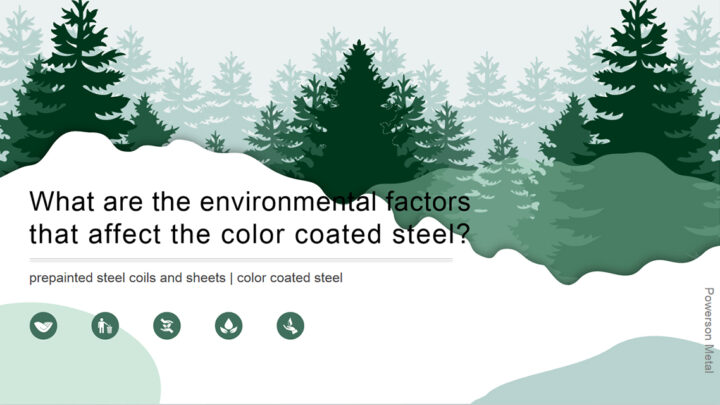 What are the environmental factors that affect the color coated steel?

prepainted steel coils and sheets | color coated steel

Powerson Metal